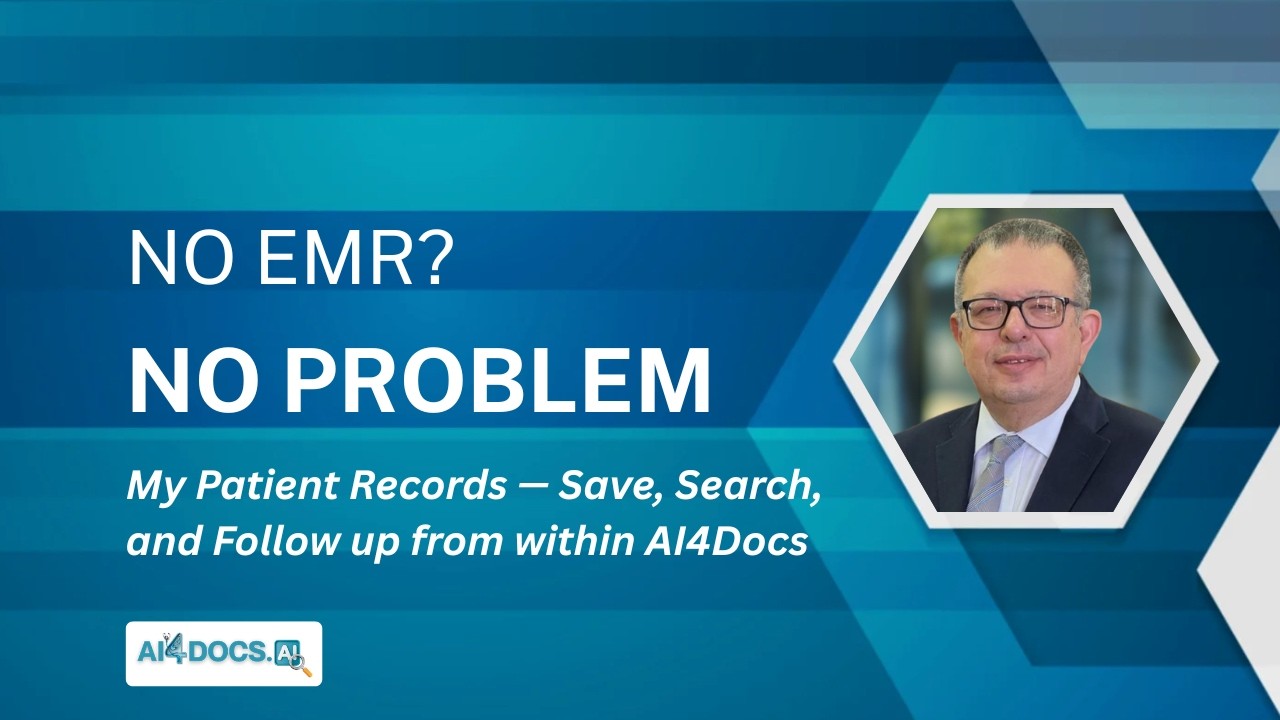 NO EMR?

NO PROBLEM

My Patient Records — Save, Search, and Follow up from within AI4Docs

AI4DOCS.AI